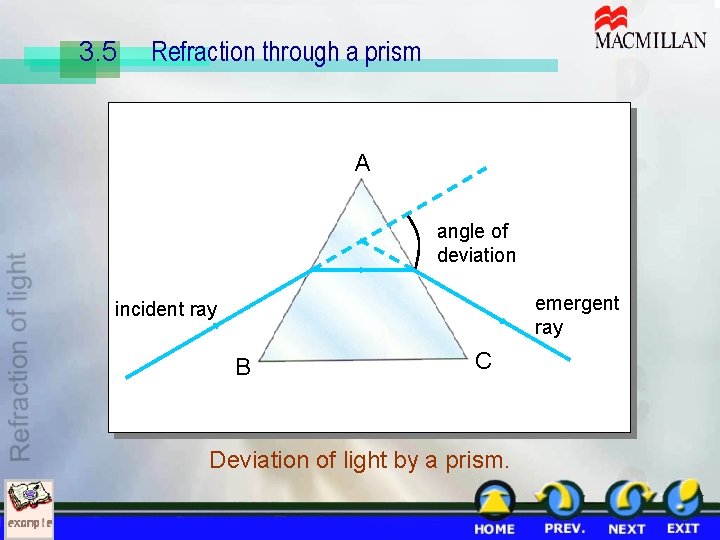 MACMILLAN

3.5 Refraction through a prism

Refraction of light

A

angle of deviation

incident ray

emergent ray

B

C

Deviation of light by a prism.

example

HOME PREV. NEXT EXIT